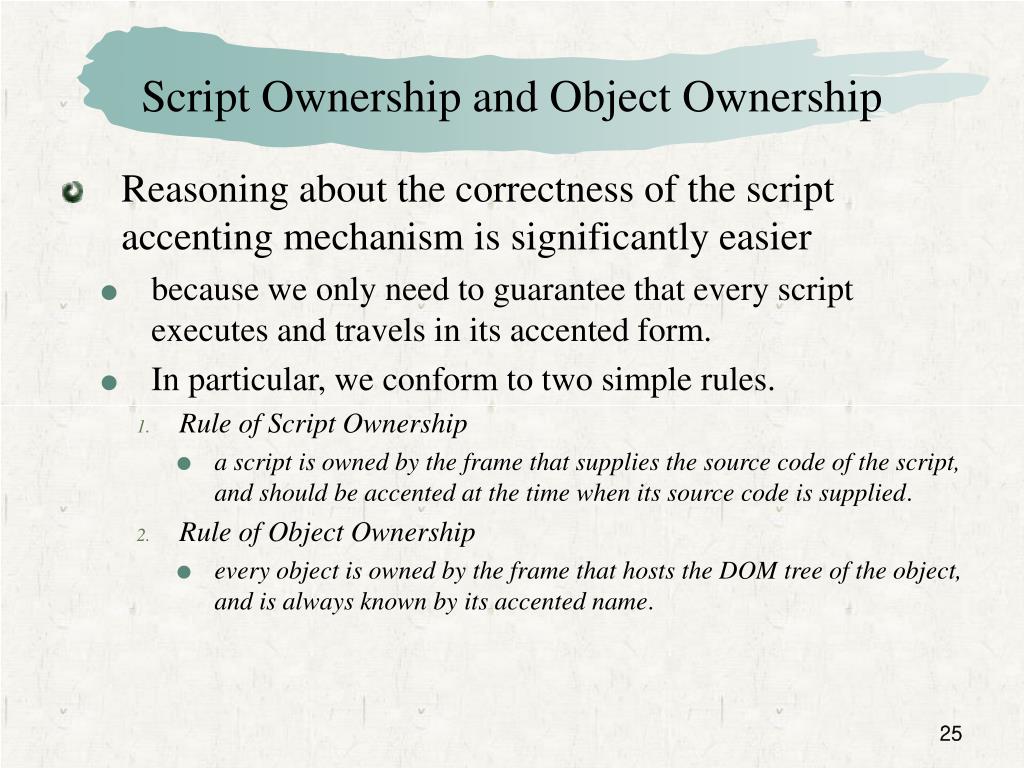 Script Ownership and Object Ownership

Reasoning about the correctness of the script accenting mechanism is significantly easier

because we only need to guarantee that every script executes and travels in its accented form.

In particular, we conform to two simple rules.

1. Rule of Script Ownership

a script is owned by the frame that supplies the source code of the script, and should be accented at the time when its source code is supplied.

2. Rule of Object Ownership

every object is owned by the frame that hosts the DOM tree of the object, and is always known by its accented name.

25